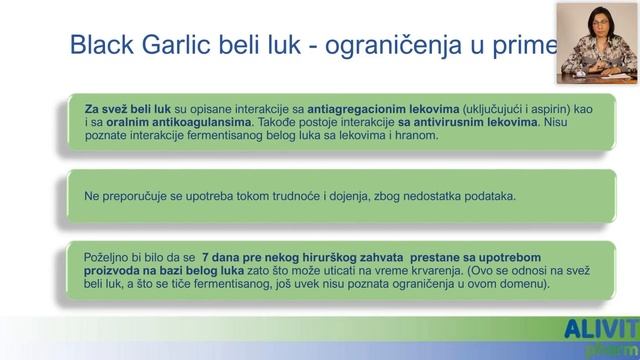 Black Garlic beli luk - ograničenja u prime

Za svež beli luk su opisane interakcije sa antiagregacionim lekovima (uključujući i aspirin) kao i sa oralnim antikoagulansima. Takođe postoje interakcije sa antivirusnim lekovima. Nisu poznate interakcije fermentisanog belog luka sa lekovima i hranom.

Ne preporučuje se upotreba tokom trudnoće i dojenja, zbog nedostatka podataka.

Poželjno bi bilo da se 7 dana pre nekog hirurškog zahvata prestane sa upotrebom proizvoda na bazi belog luka zato što može uticati na vreme krvarenja. (Ovo se odnosi na svež beli luk, a što se tiče fermentisanog, još uvek nisu poznata ograničenja u ovom domenu).

ALIVIT
pharm